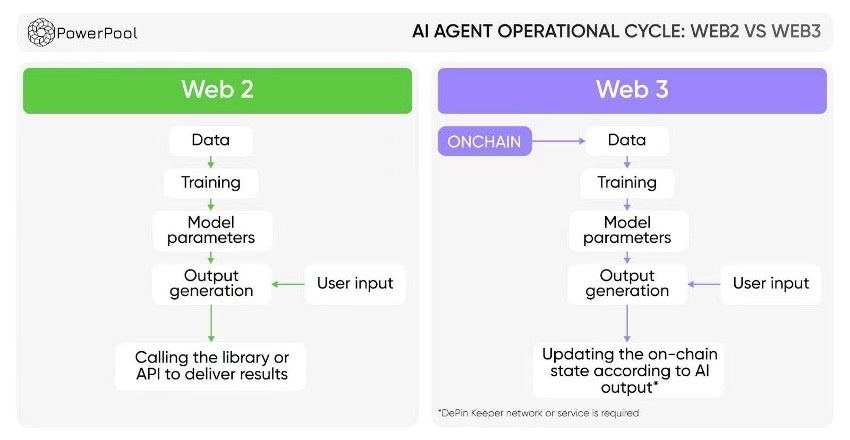 PowerPool

AI AGENT OPERATIONAL CYCLE: WEB2 VS WEB3

Web 2

Data

Training

Model parameters

Output generation

User input

Calling the library or API to deliver results

Web 3

ONCHAIN

Data

Training

Model parameters

Output generation

User input

Updating the on-chain state according to AI output*

*DePin Keeper network or service is required